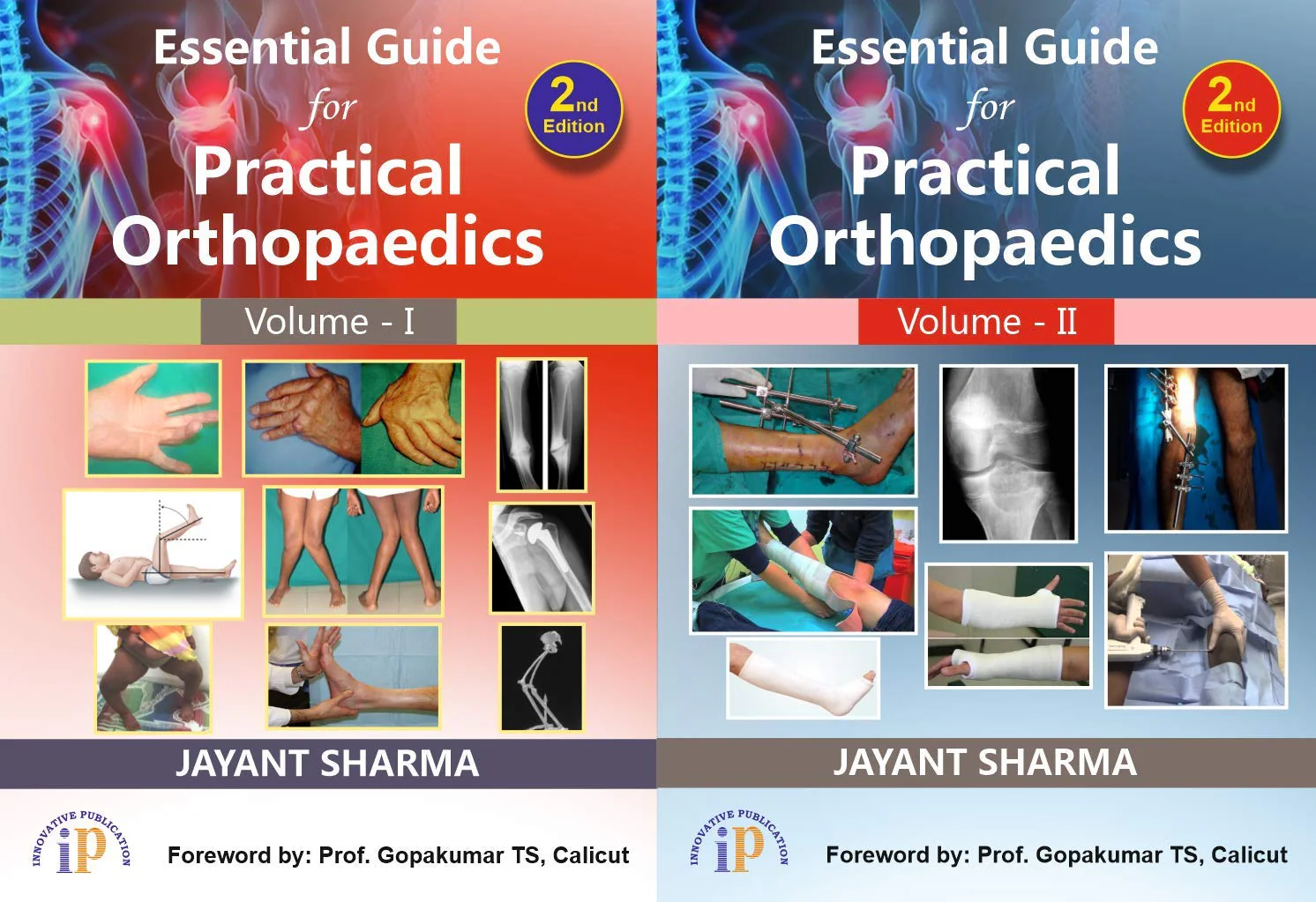 Essential Guide for Practical Orthopaedics

2nd Edition

Volume - I

JAYANT SHARMA

INNOVATIVE PUBLICATION
iP

Foreword by: Prof. Gopakumar TS, Calicut

Essential Guide for Practical Orthopaedics

2nd Edition

Volume - II

JAYANT SHARMA

INNOVATIVE PUBLICATION
iP

Foreword by: Prof. Gopakumar TS, Calicut